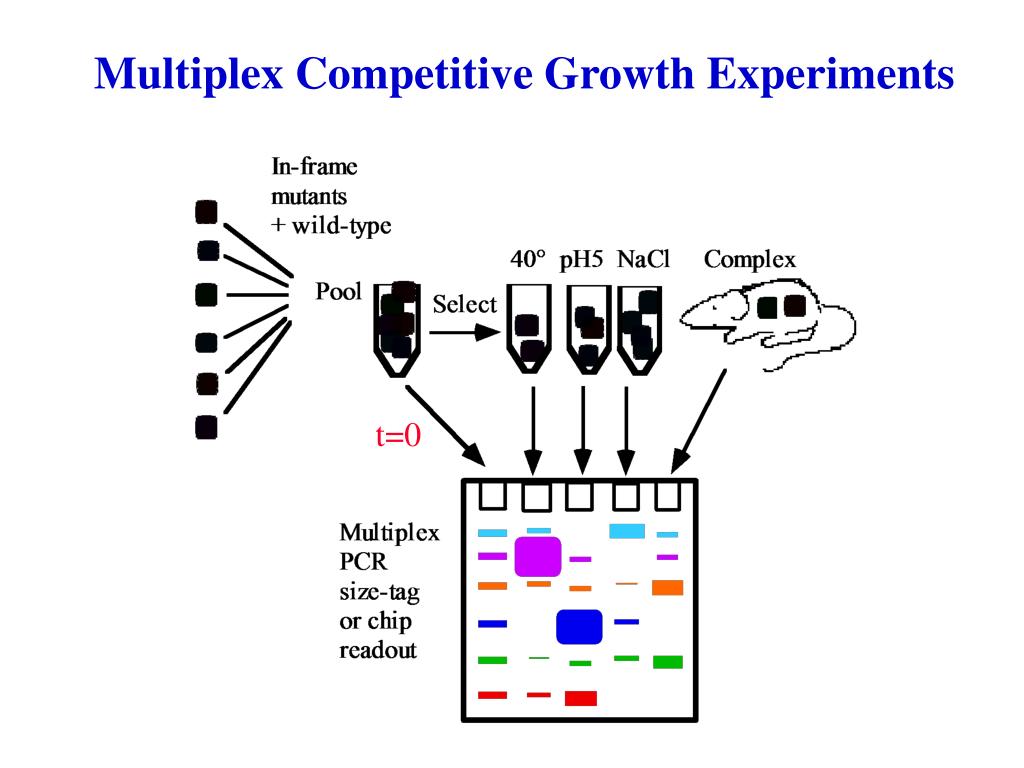 Multiplex Competitive Growth Experiments

In-frame mutants + wild-type

Pool

Select

40° pH5 NaCl Complex

t=0

Multiplex PCR size-tag or chip readout